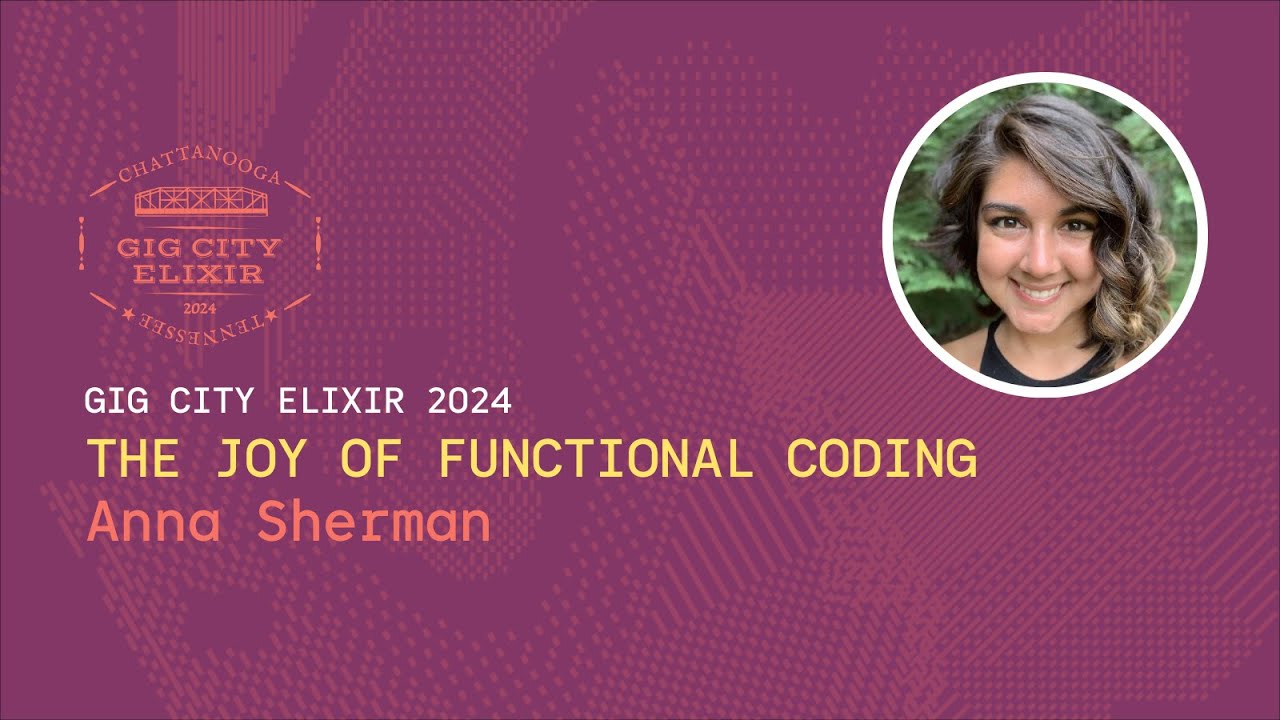 CHATTANOOGA
GIG CITY
ELIXIR
2024
TENNESSEE

GIG CITY ELIXIR 2024
THE JOY OF FUNCTIONAL CODING
Anna Sherman